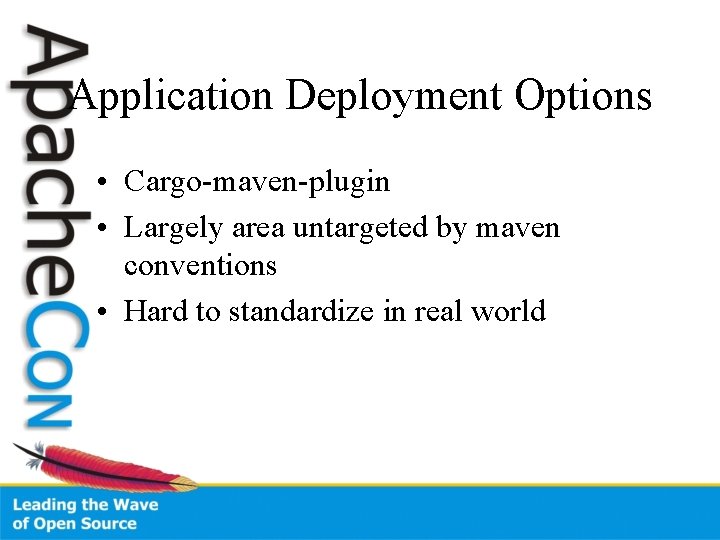 ApacheCon

Application Deployment Options

• Cargo-maven-plugin
• Largely area untargeted by maven conventions
• Hard to standardize in real world

Leading the Wave of Open Source